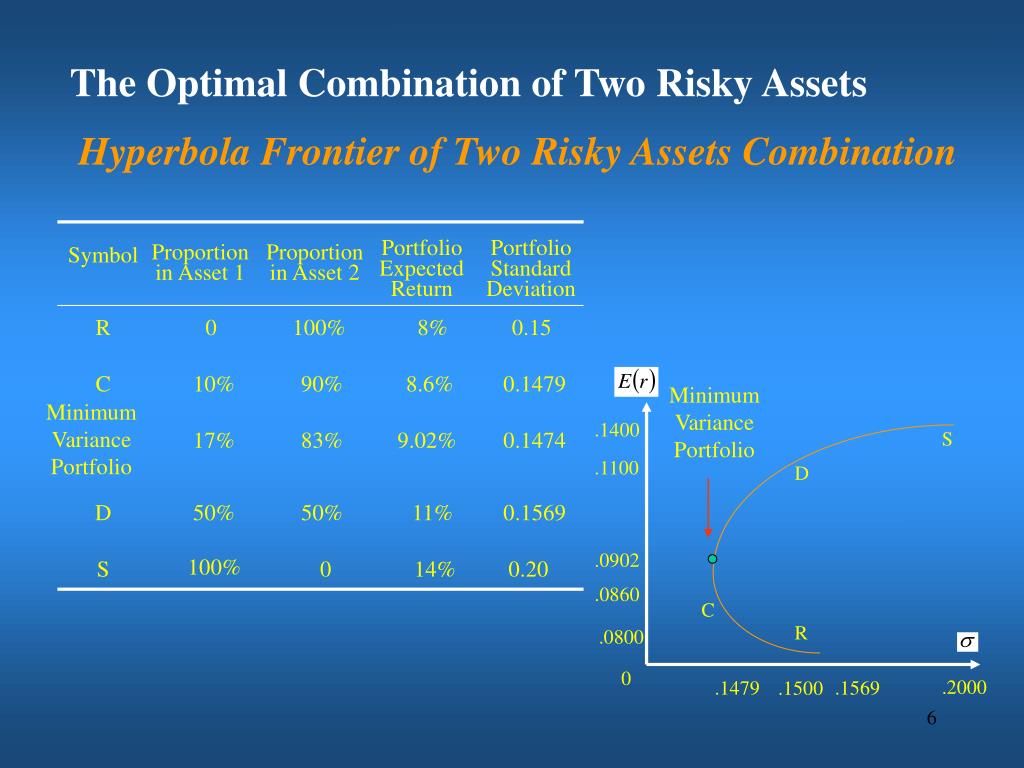 The Optimal Combination of Two Risky Assets

Hyperbola Frontier of Two Risky Assets Combination

| Symbol | Proportion in Asset 1 | Proportion in Asset 2 | Portfolio Expected Return | Portfolio Standard Deviation |
|---|---|---|---|---|
| R | 0 | 100% | 8% | 0.15 |
| C | 10% | 90% | 8.6% | 0.1479 |
| Minimum Variance Portfolio | 17% | 83% | 9.02% | 0.1474 |
| D | 50% | 50% | 11% | 0.1569 |
| S | 100% | 0 | 14% | 0.20 |

$E(r)$

Minimum Variance Portfolio

.1400
.1100
.0902
.0860
.0800
0

S
D
C
R

$\sigma$

.1479 .1500 .1569 .2000

6